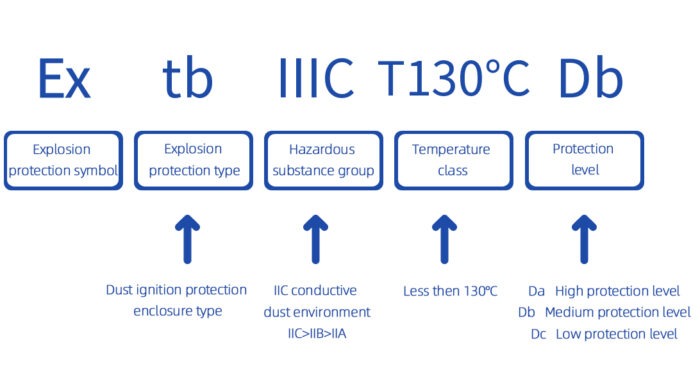 Ex tb IIIC T130°C Db

Explosion protection symbol

Explosion protection type

Hazardous substance group

Temperature class

Protection level

Dust ignition protection enclosure type

IIC conductive dust environment IIC>IIB>IIA

Less then 130°C

Da High protection level
Db Medium protection level
Dc Low protection level